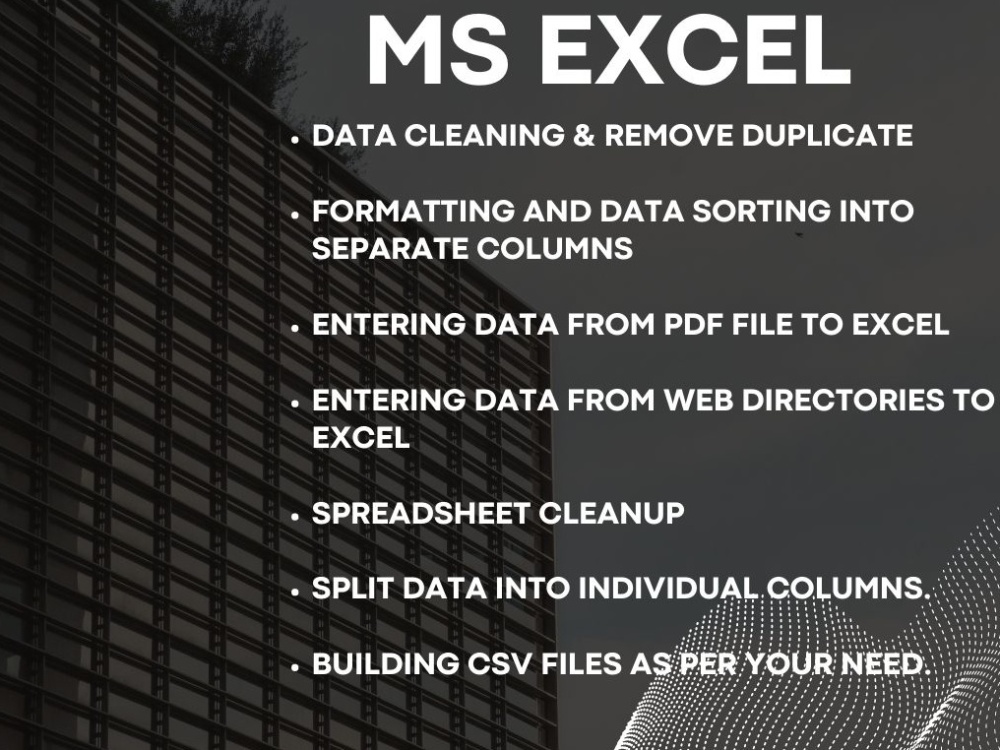 MS EXCEL

• DATA CLEANING & REMOVE DUPLICATE

• FORMATTING AND DATA SORTING INTO SEPARATE COLUMNS

• ENTERING DATA FROM PDF FILE TO EXCEL

• ENTERING DATA FROM WEB DIRECTORIES TO EXCEL

• SPREADSHEET CLEANUP

• SPLIT DATA INTO INDIVIDUAL COLUMNS.

• BUILDING CSV FILES AS PER YOUR NEED.